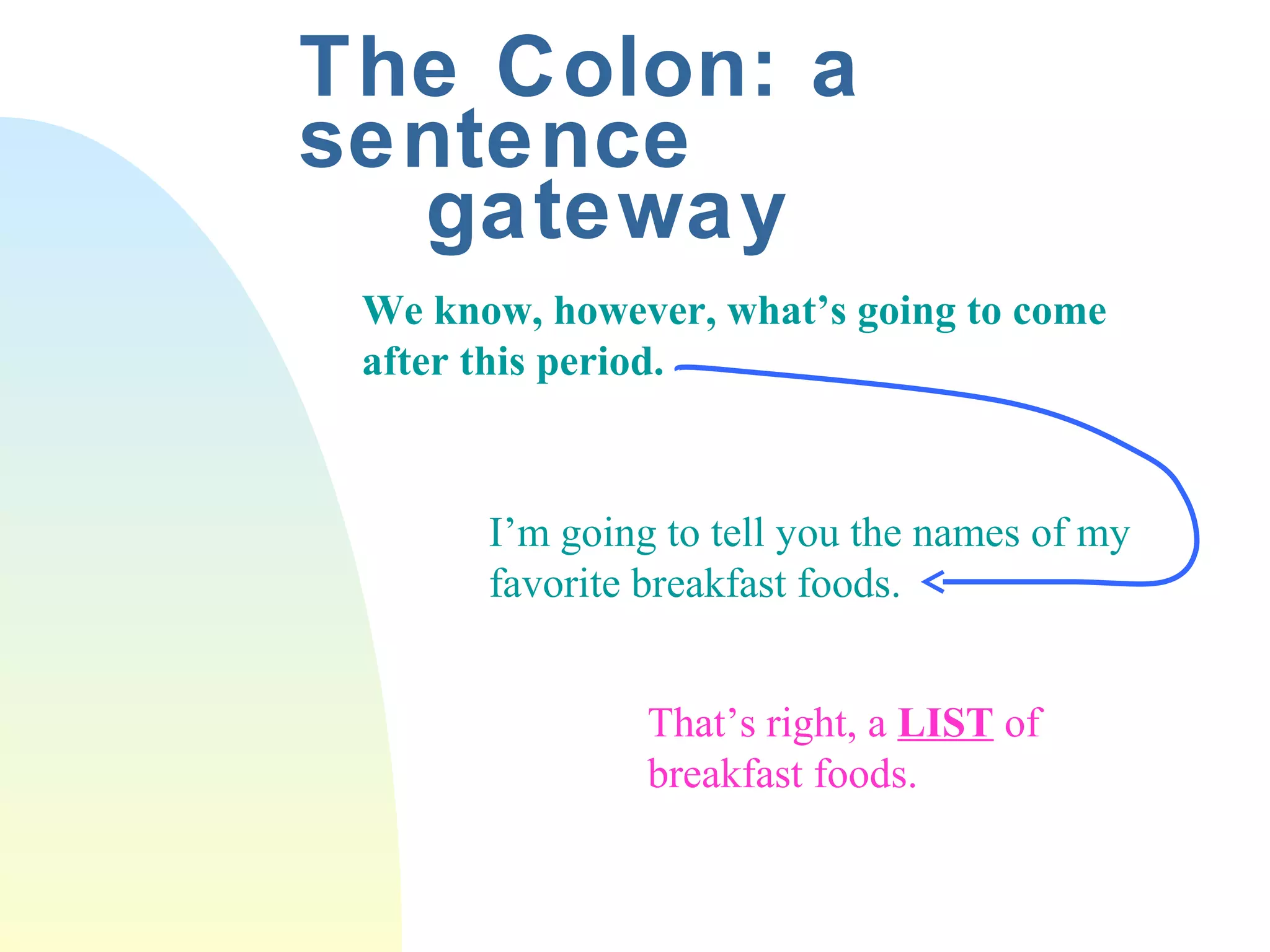 The Colon: a sentence gateway

We know, however, what’s going to come after this period.

I’m going to tell you the names of my favorite breakfast foods.

That’s right, a LIST of breakfast foods.